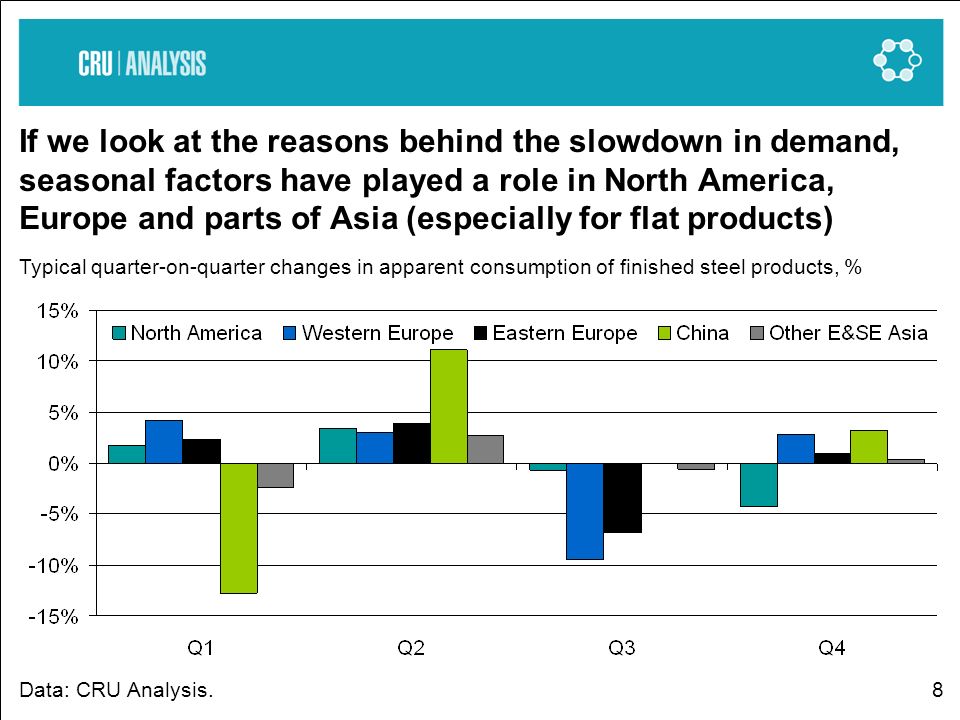 CRU | ANALYSIS

If we look at the reasons behind the slowdown in demand, seasonal factors have played a role in North America, Europe and parts of Asia (especially for flat products)

Typical quarter-on-quarter changes in apparent consumption of finished steel products, %

15%
10%
5%
0%
-5%
-10%
-15%

North America
Western Europe
Eastern Europe
China
Other E&SE Asia

Q1
Q2
Q3
Q4

Data: CRU Analysis.

8